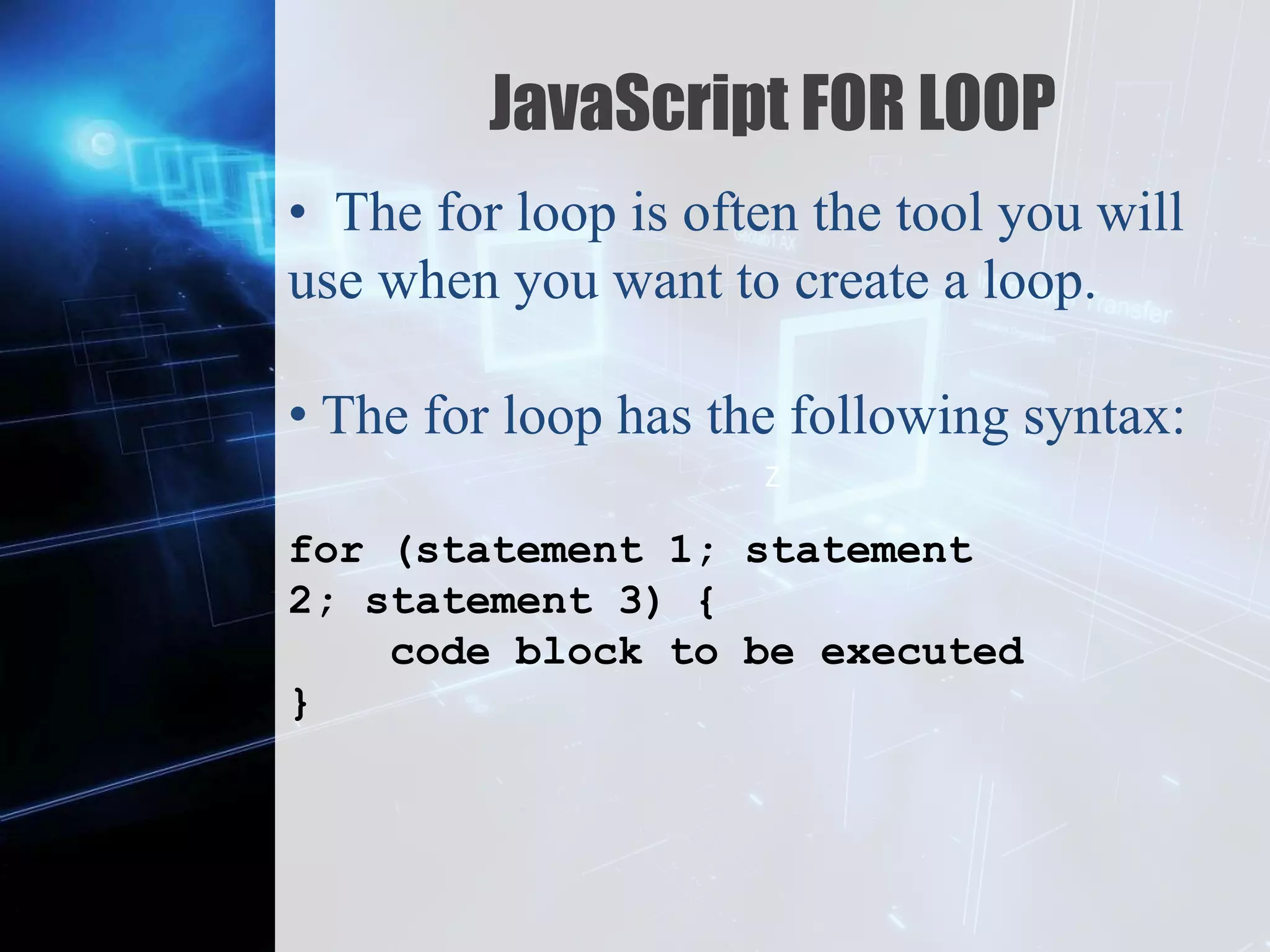 JavaScript FOR LOOP

• The for loop is often the tool you will use when you want to create a loop.

• The for loop has the following syntax:

for (statement 1; statement
2; statement 3) {
    code block to be executed
}